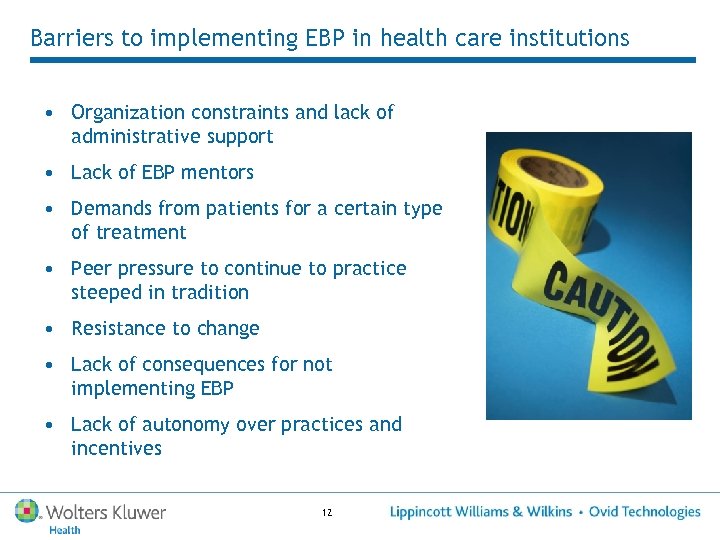 Barriers to implementing EBP in health care institutions

• Organization constraints and lack of administrative support
• Lack of EBP mentors
• Demands from patients for a certain type of treatment
• Peer pressure to continue to practice steeped in tradition
• Resistance to change
• Lack of consequences for not implementing EBP
• Lack of autonomy over practices and incentives

TION
CAUTION

Wolters Kluwer Health
12
Lippincott Williams & Wilkins • Ovid Technologies